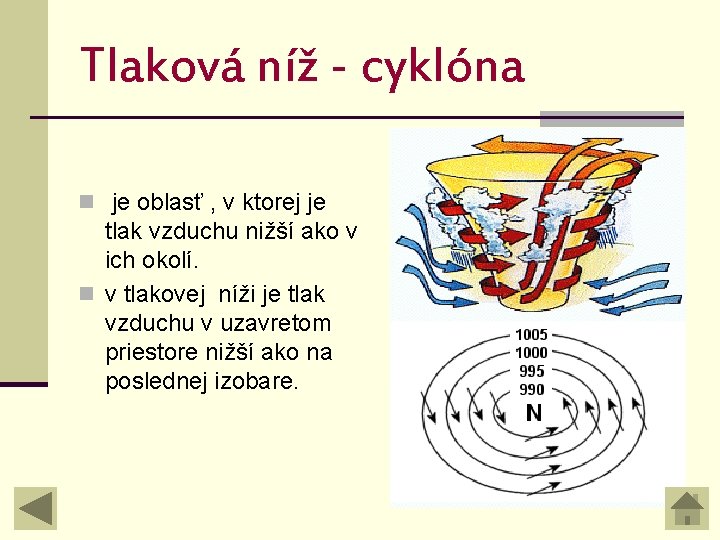 Tlaková níž - cyklóna

je oblasť , v ktorej je tlak vzduchu nižší ako v ich okolí.

v tlakovej níži je tlak vzduchu v uzavretom priestore nižší ako na poslednej izobare.

1005
1000
995
990
N